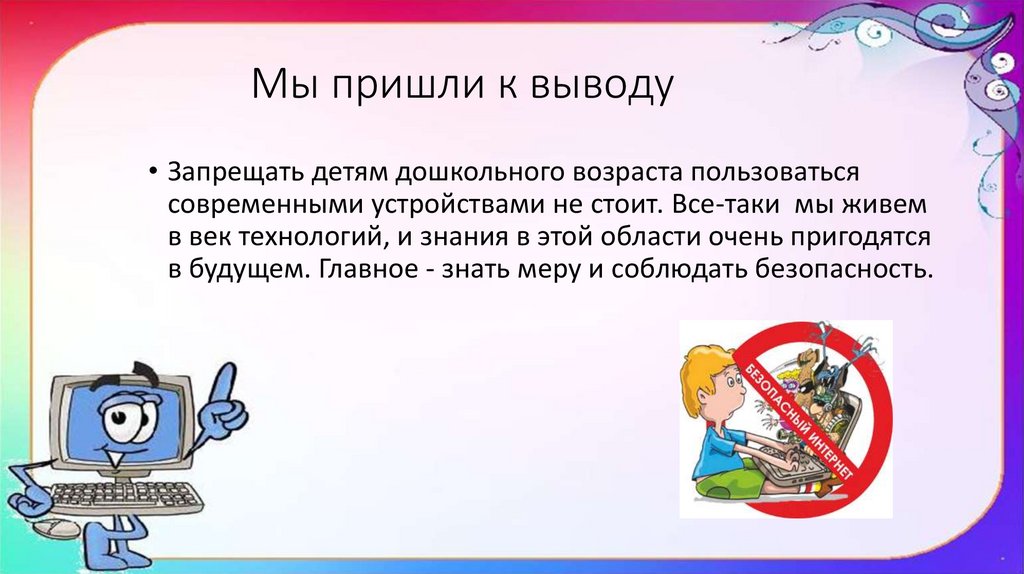 Мы пришли к выводу

• Запрещать детям дошкольного возраста пользоваться современными устройствами не стоит. Все-таки мы живем в век технологий, и знания в этой области очень пригодятся в будущем. Главное - знать меру и соблюдать безопасность.

БЕЗОПАСНЫЙ ИНТЕРНЕТ